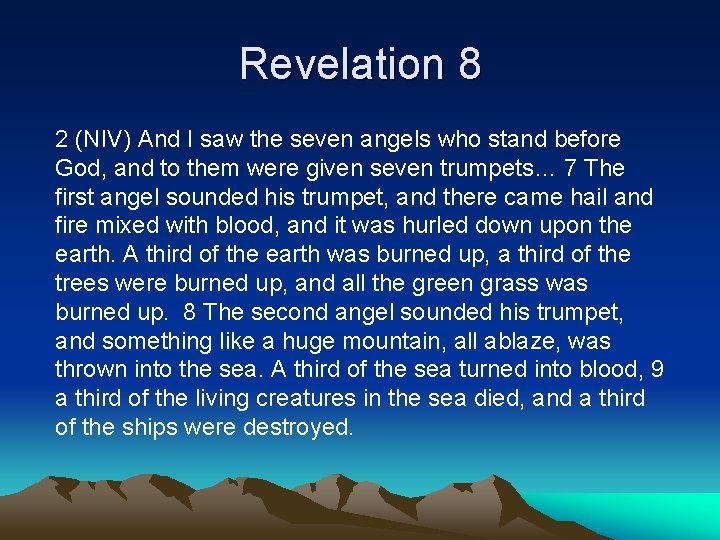 Revelation 8

2 (NIV) And I saw the seven angels who stand before God, and to them were given seven trumpets… 7 The first angel sounded his trumpet, and there came hail and fire mixed with blood, and it was hurled down upon the earth. A third of the earth was burned up, a third of the trees were burned up, and all the green grass was burned up. 8 The second angel sounded his trumpet, and something like a huge mountain, all ablaze, was thrown into the sea. A third of the sea turned into blood, 9 a third of the living creatures in the sea died, and a third of the ships were destroyed.